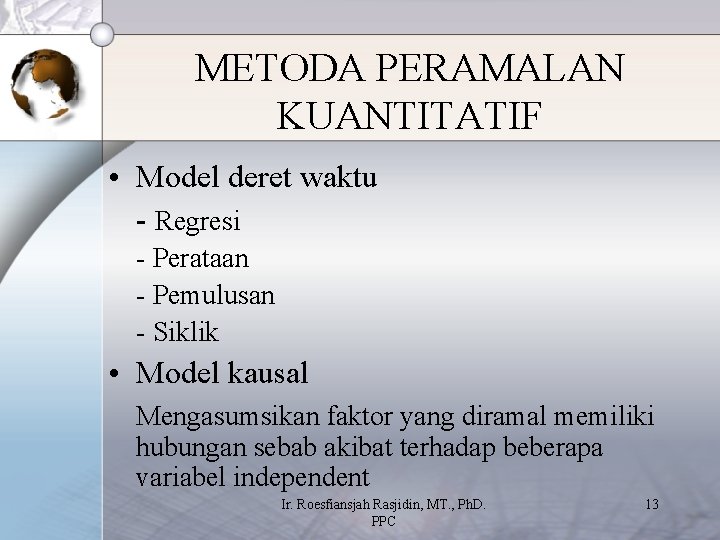 METODA PERAMALAN KUANTITATIF

• Model deret waktu

- Regresi
- Perataan
- Pemulusan
- Siklik

• Model kausal

Mengasumsikan faktor yang diramal memiliki hubungan sebab akibat terhadap beberapa variabel independent

Ir. Roesfiansjah Rasjidin, MT., PhD.
PPC

13